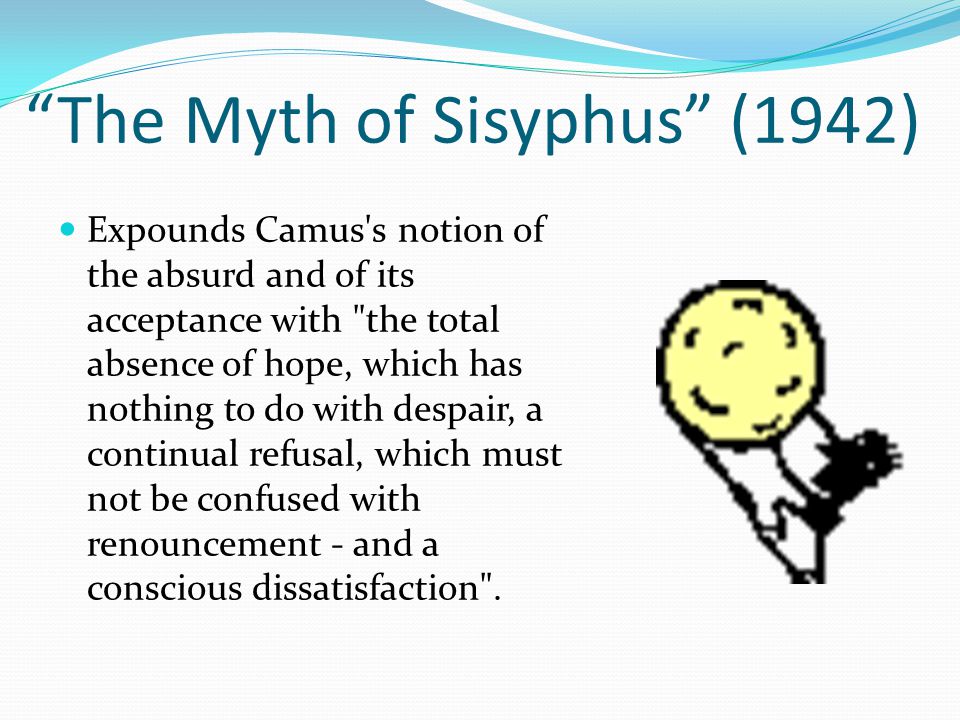 “The Myth of Sisyphus” (1942)

Expounds Camus's notion of the absurd and of its acceptance with "the total absence of hope, which has nothing to do with despair, a continual refusal, which must not be confused with renouncement - and a conscious dissatisfaction".